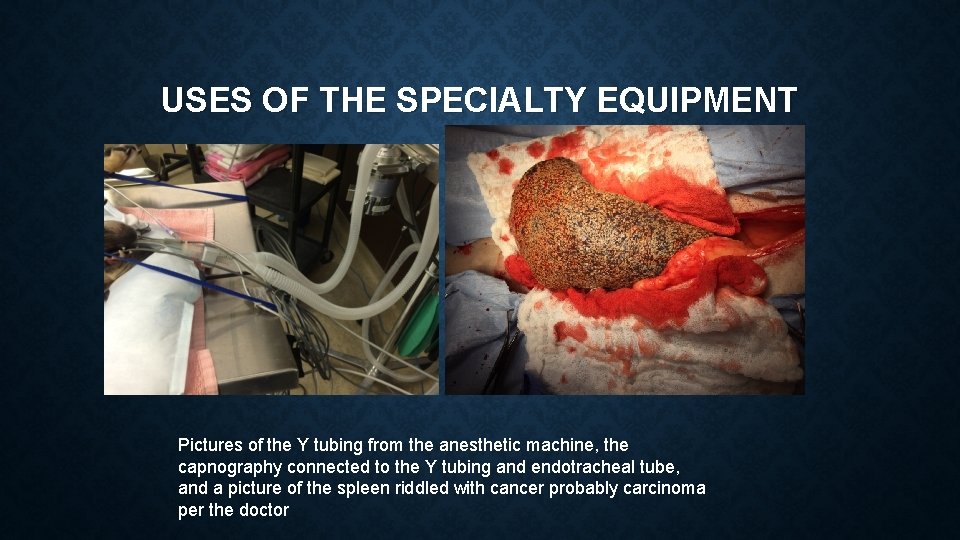 USES OF THE SPECIALTY EQUIPMENT

Pictures of the Y tubing from the anesthetic machine, the capnography connected to the Y tubing and endotracheal tube, and a picture of the spleen riddled with cancer probably carcinoma per the doctor